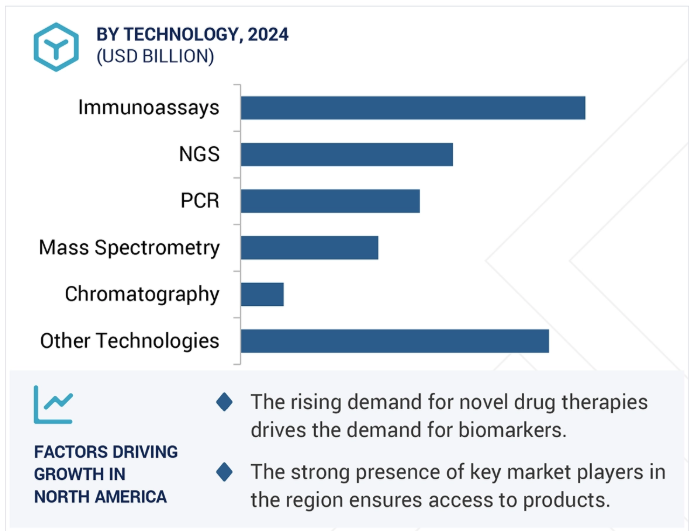 BY TECHNOLOGY, 2024
(USD BILLION)

Immunoassays
NGS
PCR
Mass Spectrometry
Chromatography
Other Technologies

FACTORS DRIVING GROWTH IN NORTH AMERICA

The rising demand for novel drug therapies drives the demand for biomarkers.

The strong presence of key market players in the region ensures access to products.